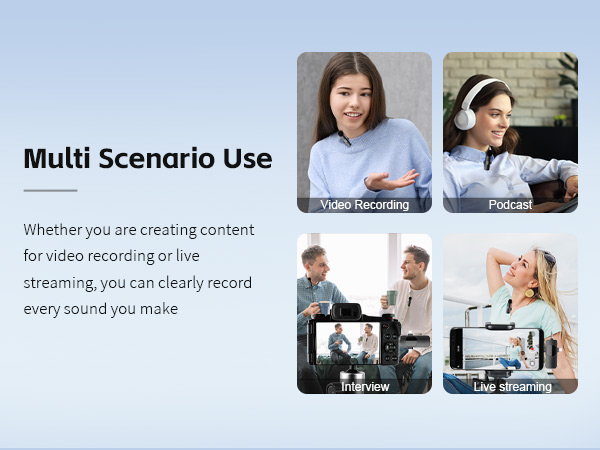 Multi Scenario Use

Whether you are creating content for video recording or live streaming, you can clearly record every sound you make

Video Recording

Podcast

Interview

Live streaming